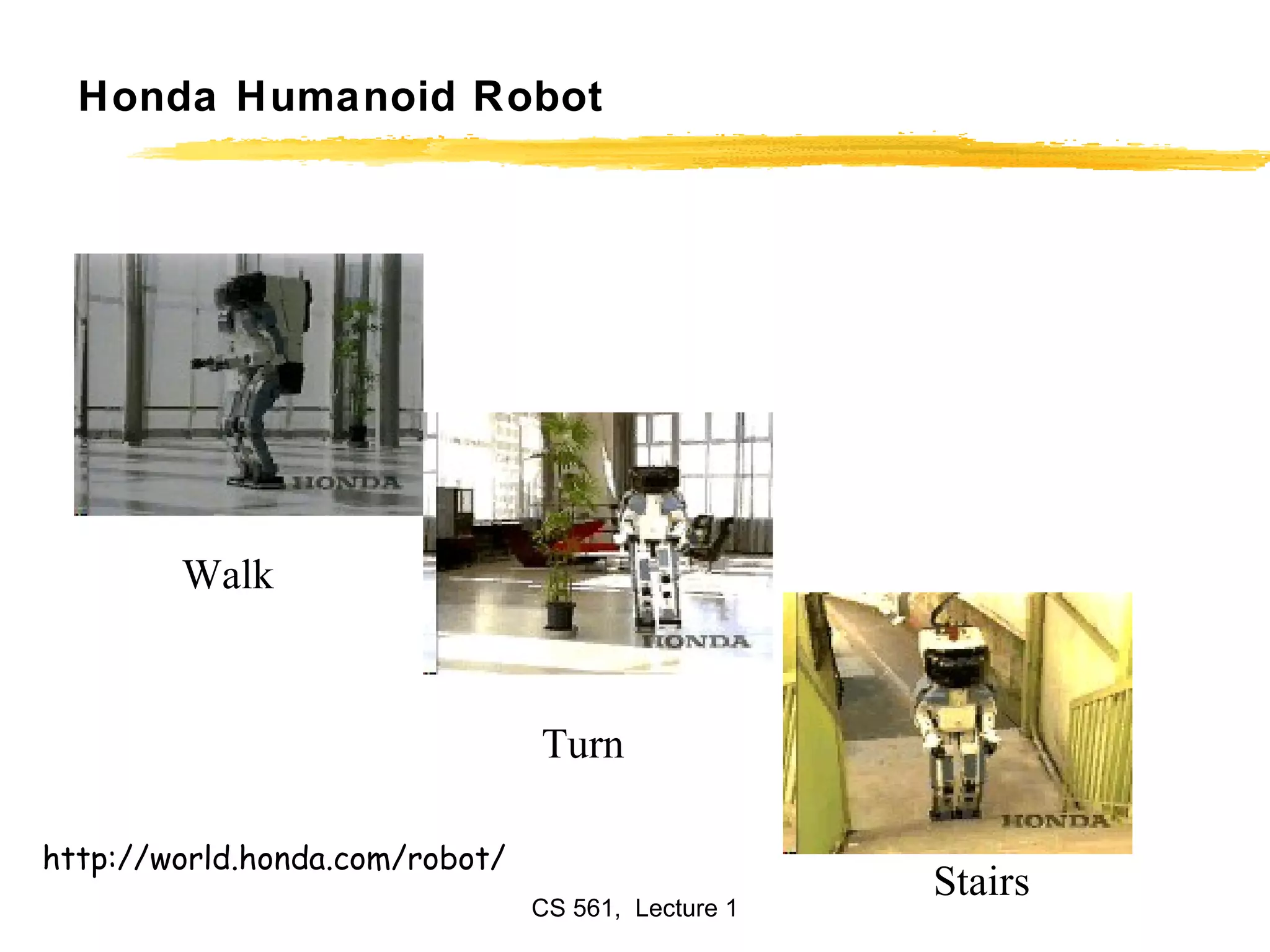 Honda Humanoid Robot

HONDA

Walk

HONDA

Turn

HONDA

Stairs

http://world.honda.com/robot/

CS 561, Lecture 1